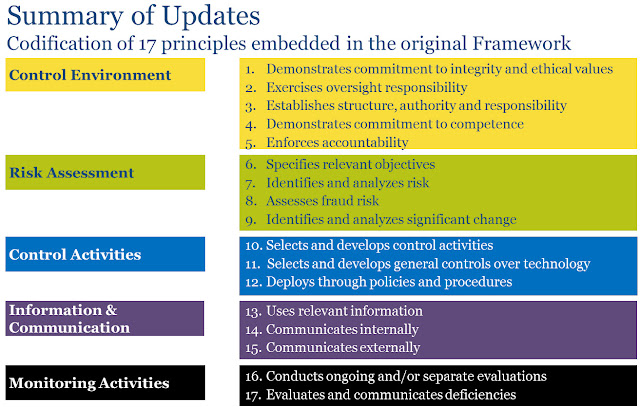 Summary of Updates
Codification of 17 principles embedded in the original Framework

Control Environment

1. Demonstrates commitment to integrity and ethical values
2. Exercises oversight responsibility
3. Establishes structure, authority and responsibility
4. Demonstrates commitment to competence
5. Enforces accountability

Risk Assessment

6. Specifies relevant objectives
7. Identifies and analyzes risk
8. Assesses fraud risk
9. Identifies and analyzes significant change

Control Activities

10. Selects and develops control activities
11. Selects and develops general controls over technology
12. Deploys through policies and procedures

Information & Communication

13. Uses relevant information
14. Communicates internally
15. Communicates externally

Monitoring Activities

16. Conducts ongoing and/or separate evaluations
17. Evaluates and communicates deficiencies